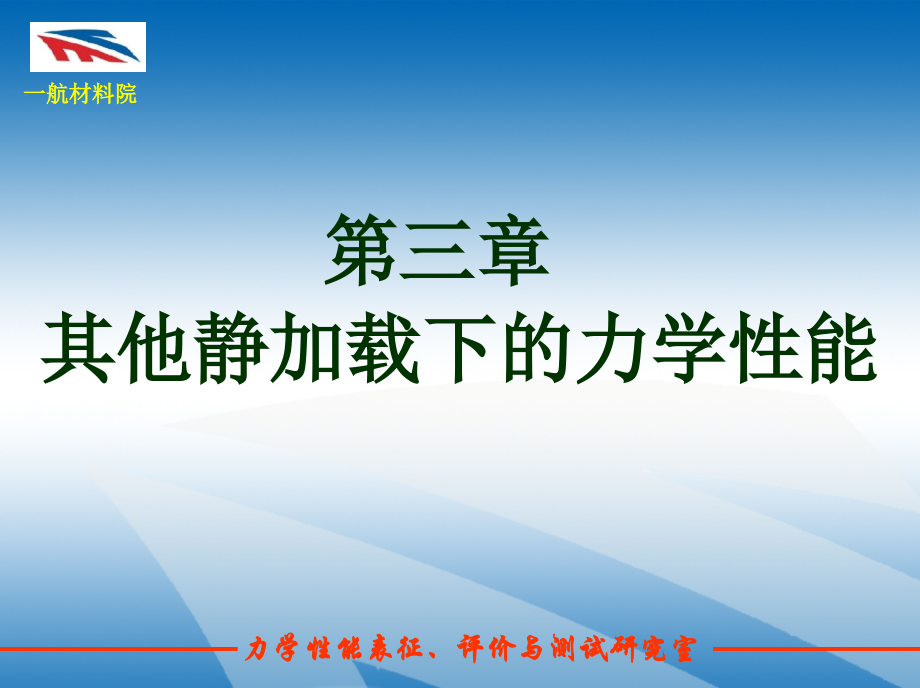 一航材料院

第三章
其他静加载下的力学性能

力学性能表征、评价与测试研究室